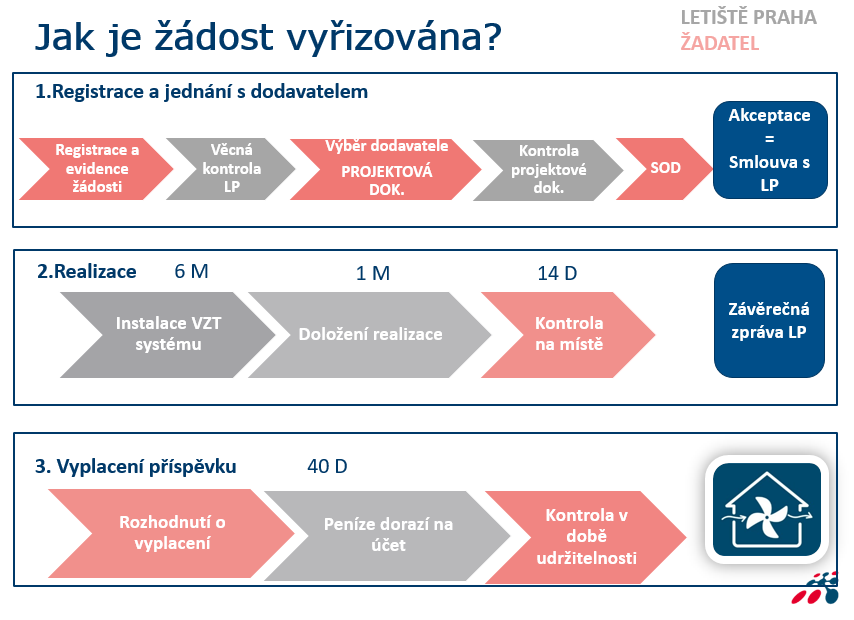 Jak je žádost vyřizována?

LETIŠTĚ PRAHA
ŽADATEL

1.Registrace a jednání s dodavatelem

Registrace a evidence žádosti

Věcná kontrola LP

Výběr dodavatele
PROJEKTOVÁ DOK.

Kontrola projektové dok.

SOD

Akceptace = Smlouva s LP

2.Realizace

6 M

1 M

14 D

Instalace VZT systému

Doložení realizace

Kontrola na místě

Závěrečná zpráva LP

3. Vyplacení příspěvku

40 D

Rozhodnutí o vyplacení

Peníze dorazí na účet

Kontrola v době udržitelnosti